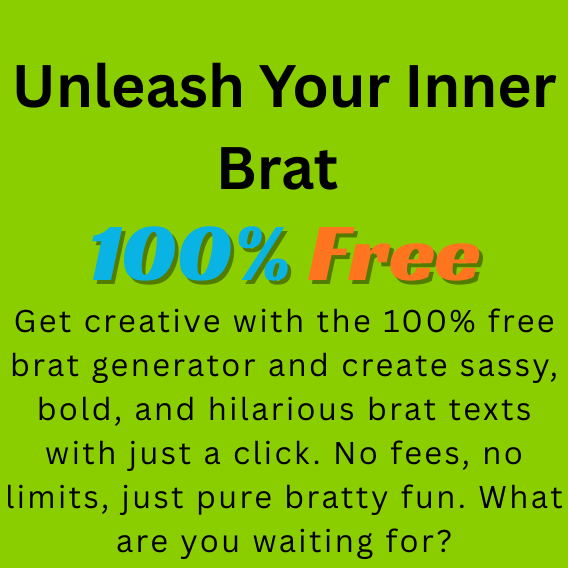 Unleash Your Inner Brat

100% Free

Get creative with the 100% free brat generator and create sassy, bold, and hilarious brat texts with just a click. No fees, no limits, just pure bratty fun. What are you waiting for?